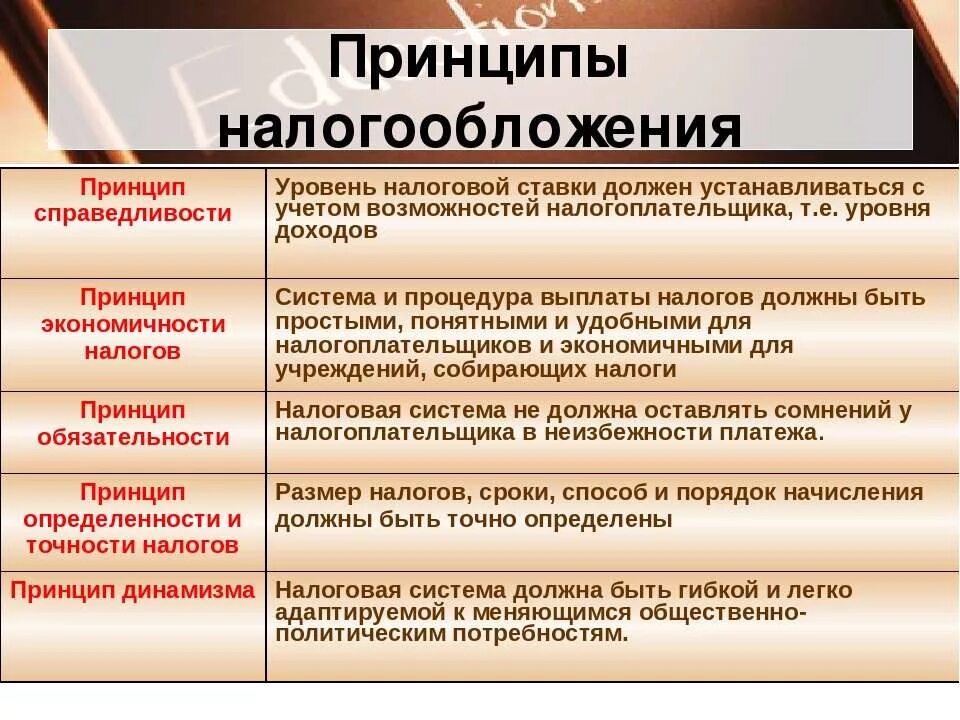 Принципы налогообложения

| Принцип справедливости | Уровень налоговой ставки должен устанавливаться с учетом возможностей налогоплательщика, т.е. уровня доходов |
|---|---|
| Принцип экономичности налогов | Система и процедура выплаты налогов должны быть простыми, понятными и удобными для налогоплательщиков и экономичными для учреждений, собирающих налоги |
| Принцип обязательности | Налоговая система не должна оставлять сомнений у налогоплательщика в неизбежности платежа. |
| Принцип определенности и точности налогов | Размер налогов, сроки, способ и порядок начисления должны быть точно определены |
| Принцип динамизма | Налоговая система должна быть гибкой и легко адаптируемой к меняющимся общественно-политическим потребностям. |